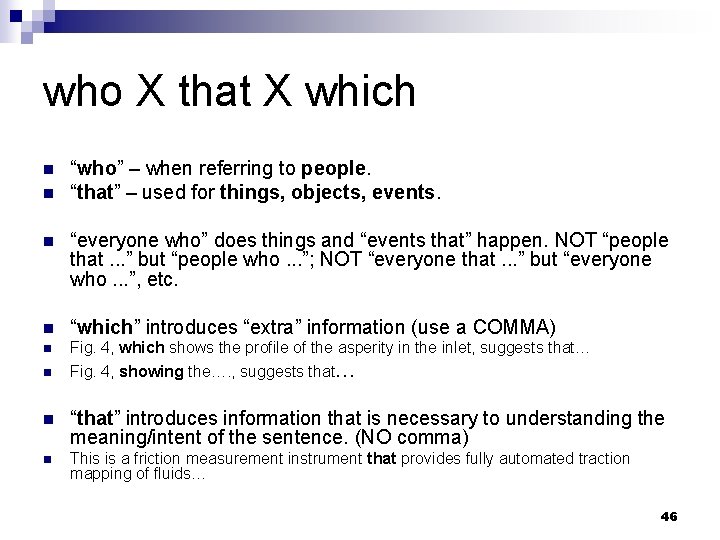 who X that X which

“who” – when referring to people.
“that” – used for things, objects, events.

“everyone who” does things and “events that” happen. NOT “people that ...” but “people who ...”; NOT “everyone that ...” but “everyone who ...”, etc.

“which” introduces “extra” information (use a COMMA)
Fig. 4, which shows the profile of the asperity in the inlet, suggests that…
Fig. 4, showing the…., suggests that…

“that” introduces information that is necessary to understanding the meaning/intent of the sentence. (NO comma)
This is a friction measurement instrument that provides fully automated traction mapping of fluids…

46